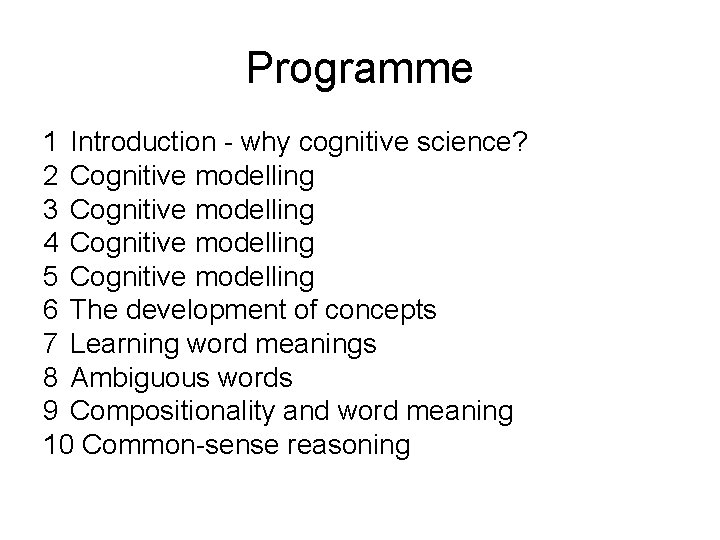 Programme

1 Introduction - why cognitive science?
2 Cognitive modelling
3 Cognitive modelling
4 Cognitive modelling
5 Cognitive modelling
6 The development of concepts
7 Learning word meanings
8 Ambiguous words
9 Compositionality and word meaning
10 Common-sense reasoning